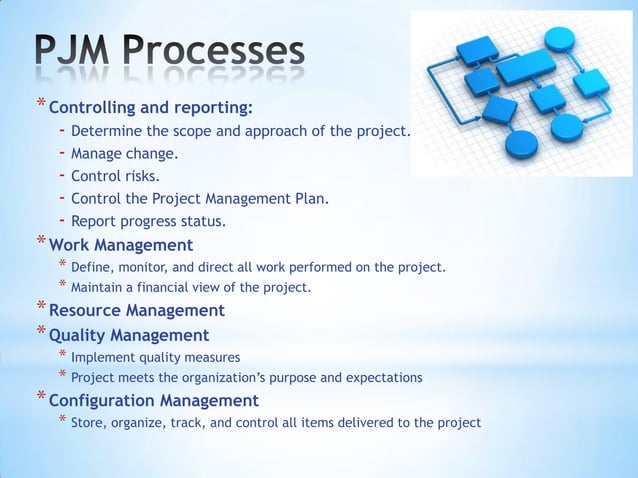 PJM Processes

* Controlling and reporting:
  - Determine the scope and approach of the project.
  - Manage change.
  - Control risks.
  - Control the Project Management Plan.
  - Report progress status.
* Work Management
  * Define, monitor, and direct all work performed on the project.
  * Maintain a financial view of the project.
* Resource Management
* Quality Management
  * Implement quality measures
  * Project meets the organization's purpose and expectations
* Configuration Management
  * Store, organize, track, and control all items delivered to the project